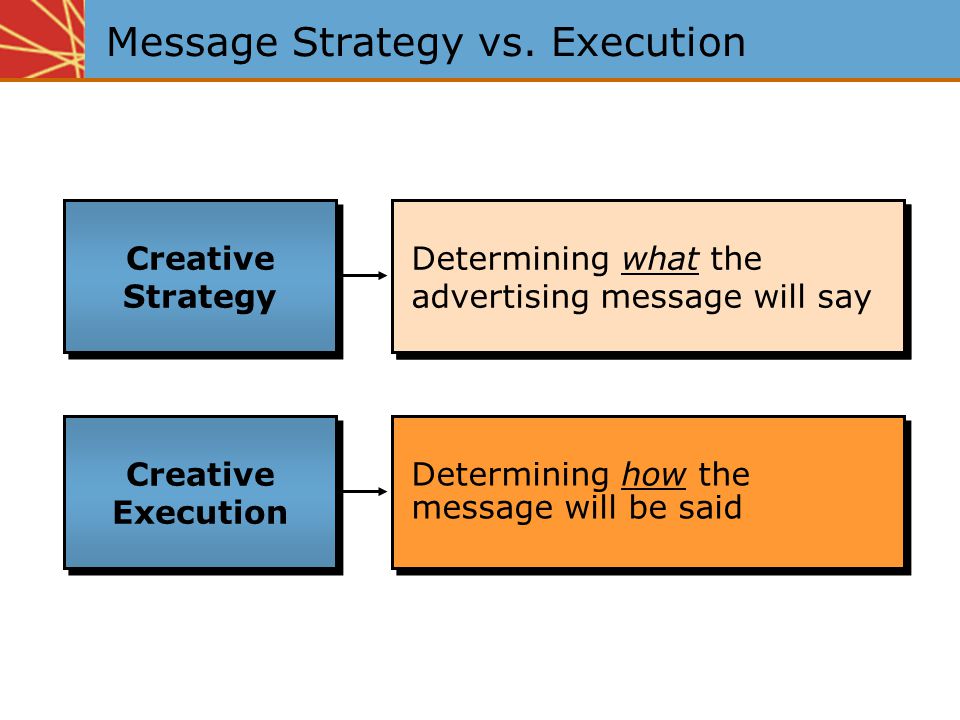 Message Strategy vs. Execution

Creative Strategy

Determining what the advertising message will say

Creative Execution

Determining how the message will be said